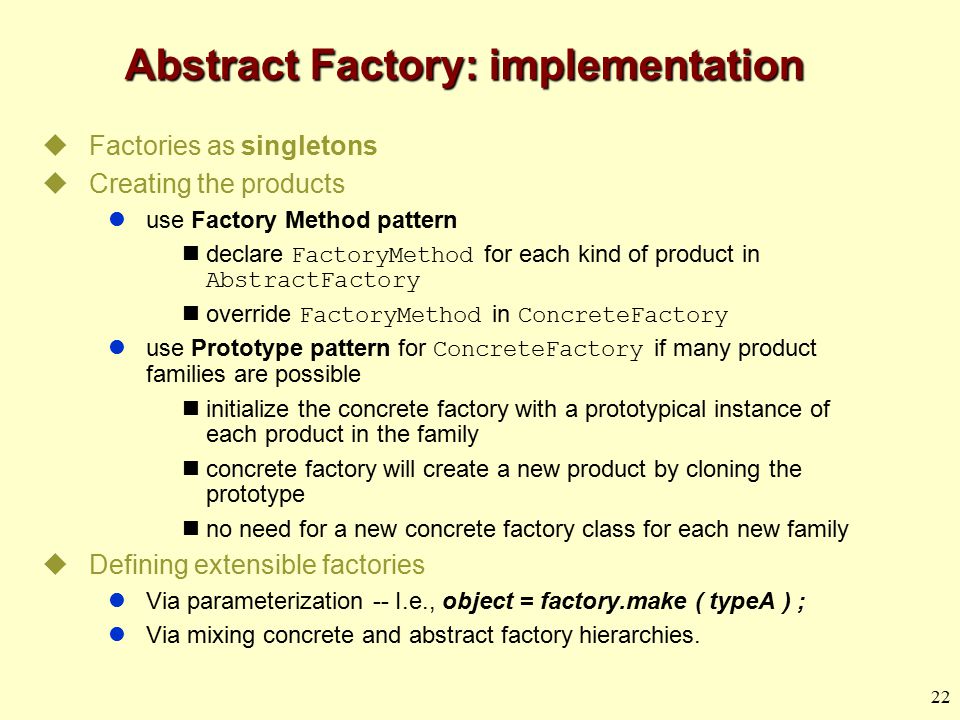 Abstract Factory: implementation

Factories as singletons

Creating the products

use Factory Method pattern

declare FactoryMethod for each kind of product in AbstractFactory

override FactoryMethod in ConcreteFactory

use Prototype pattern for ConcreteFactory if many product families are possible

initialize the concrete factory with a prototypical instance of each product in the family

concrete factory will create a new product by cloning the prototype

no need for a new concrete factory class for each new family

Defining extensible factories

Via parameterization -- I.e., object = factory.make ( typeA ) ;

Via mixing concrete and abstract factory hierarchies.

22